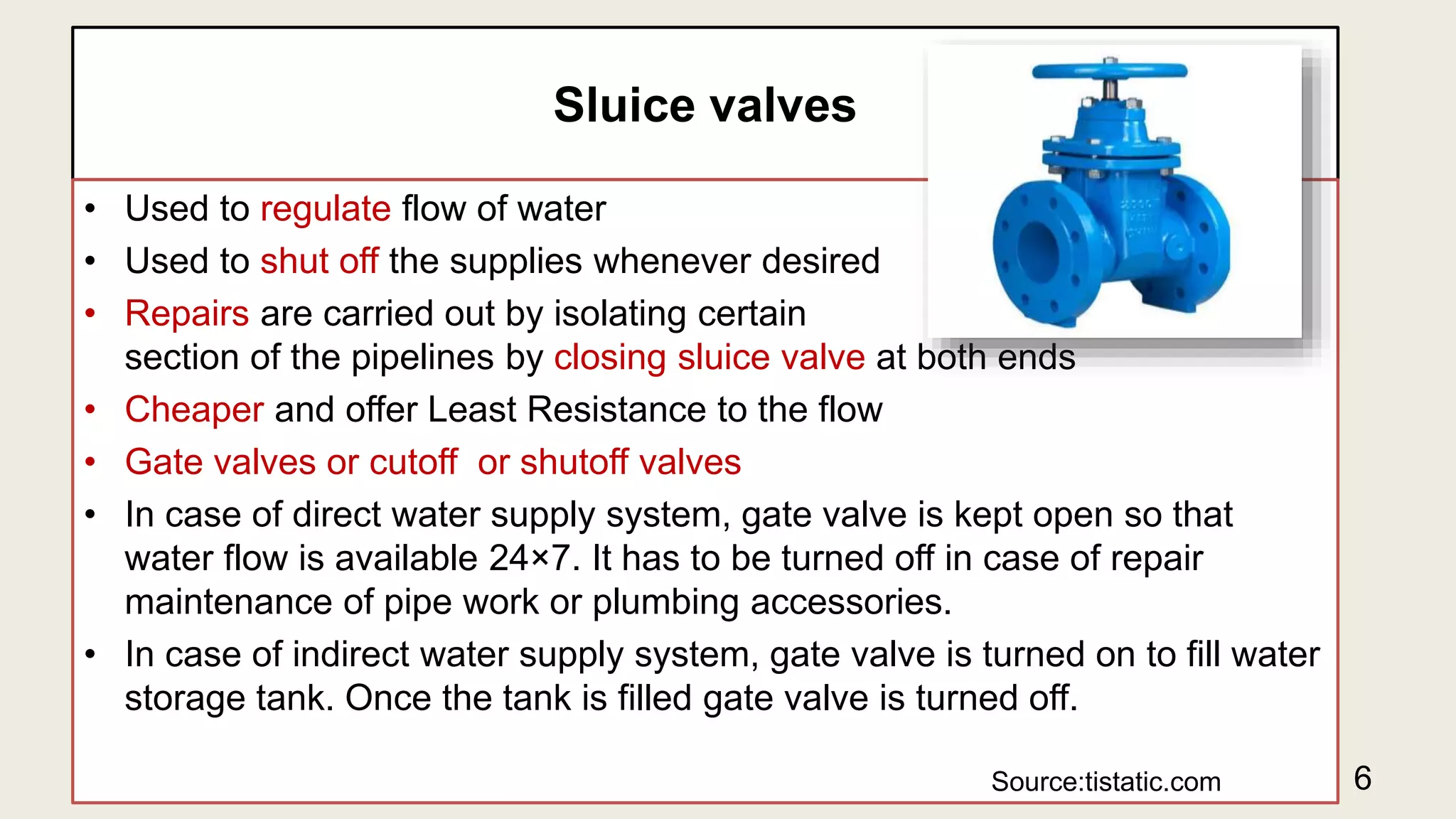 Sluice valves

• Used to regulate flow of water
• Used to shut off the supplies whenever desired
• Repairs are carried out by isolating certain section of the pipelines by closing sluice valve at both ends
• Cheaper and offer Least Resistance to the flow
• Gate valves or cutoff or shutoff valves
• In case of direct water supply system, gate valve is kept open so that water flow is available 24×7. It has to be turned off in case of repair maintenance of pipe work or plumbing accessories.
• In case of indirect water supply system, gate valve is turned on to fill water storage tank. Once the tank is filled gate valve is turned off.

Source:tistatic.com

6